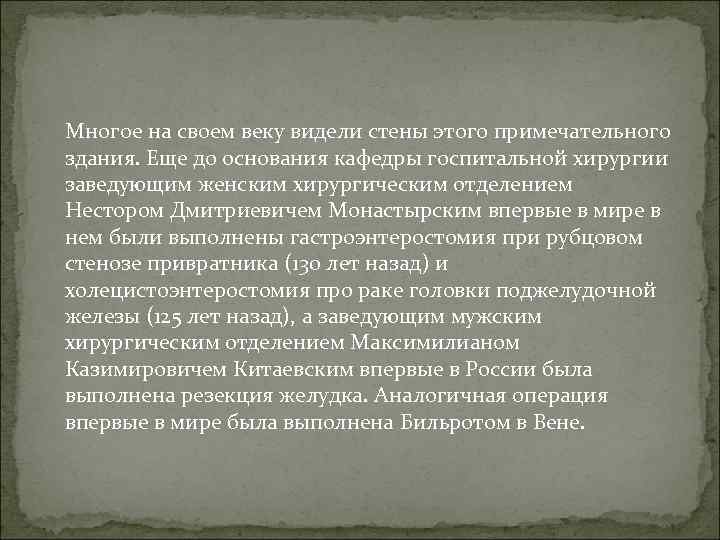 Многое на своем веку видели стены этого примечательного здания. Еще до основания кафедры госпитальной хирургии заведующим женским хирургическим отделением Нестором Дмитриевичем Монастырским впервые в мире в нем были выполнены гастроэнтеростомия при рубцовом стенозе привратника (130 лет назад) и холецистоэнтеростомия про раке головки поджелудочной железы (125 лет назад), а заведующим мужским хирургическим отделением Максимилианом Казимировичем Китаевским впервые в России была выполнена резекция желудка. Аналогичная операция впервые в мире была выполнена Бильротом в Вене.